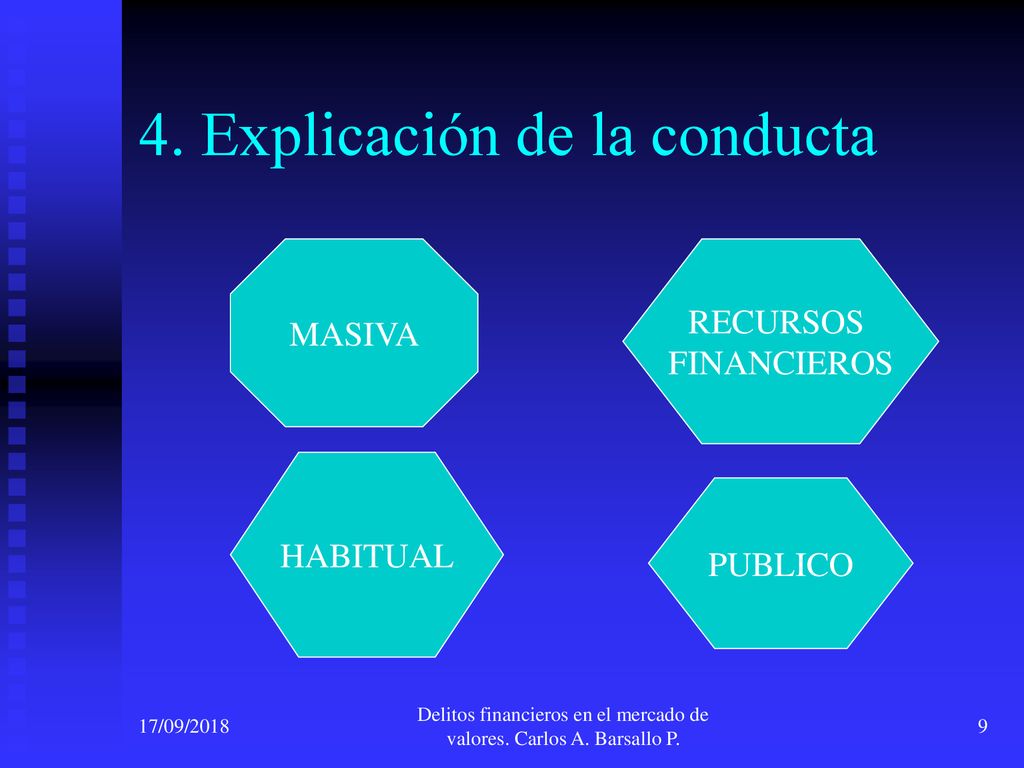 4. Explicación de la conducta

MASIVA

RECURSOS FINANCIEROS

HABITUAL

PUBLICO

17/09/2018

Delitos financieros en el mercado de valores. Carlos A. Barsallo P.

9